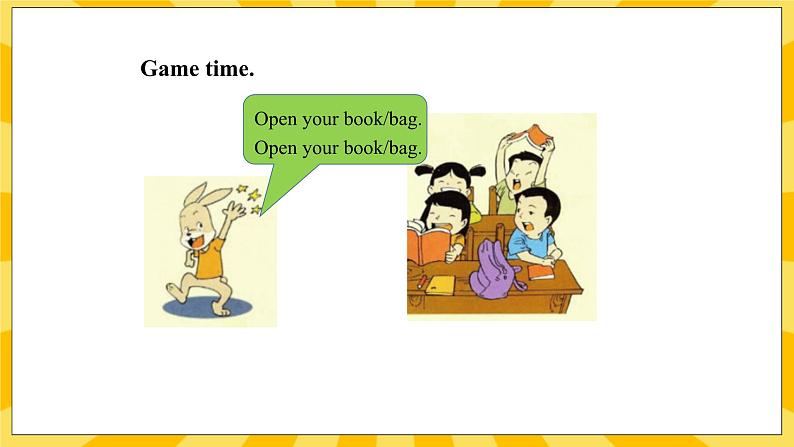 Game time.

Open your book/bag.
Open your book/bag.